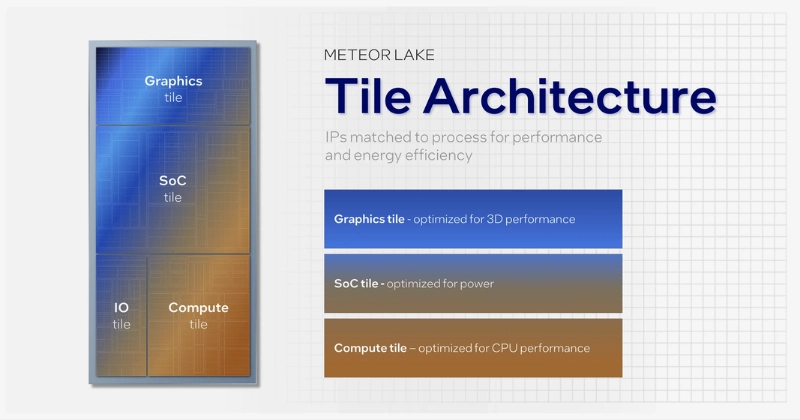 Graphics
tile

SoC
tile

IO
tile

Compute
tile

METEOR LAKE

Tile Architecture

IPs matched to process for performance and energy efficiency

Graphics tile - optimized for 3D performance

SoC tile - optimized for power

Compute tile – optimized for CPU performance